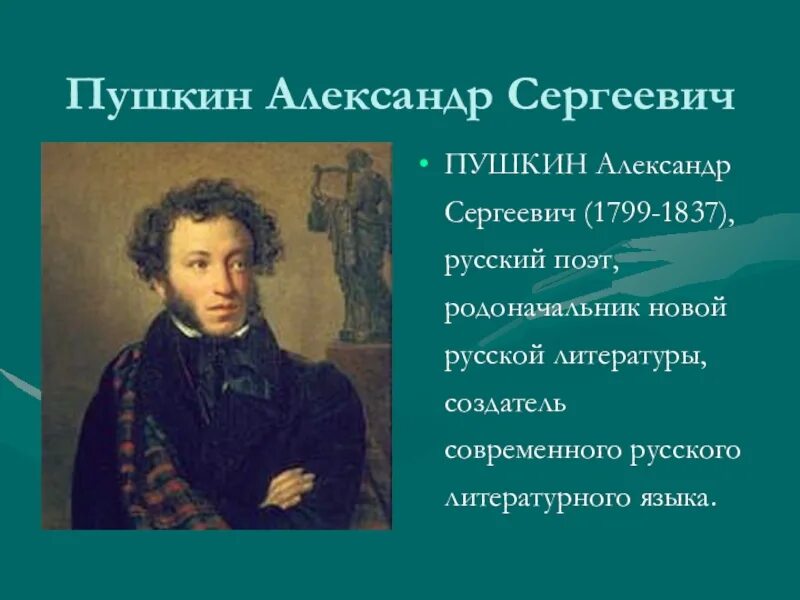 Пушкин Александр Сергеевич

• ПУШКИН Александр Сергеевич (1799-1837), русский поэт, родоначальник новой русской литературы, создатель современного русского литературного языка.